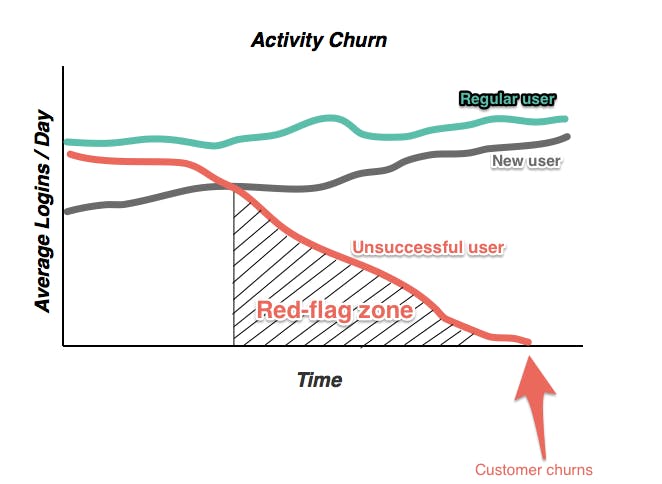 Activity Churn

Average Logins / Day

Regular user

New user

Unsuccessful user

Red-flag zone

Time

Customer churns